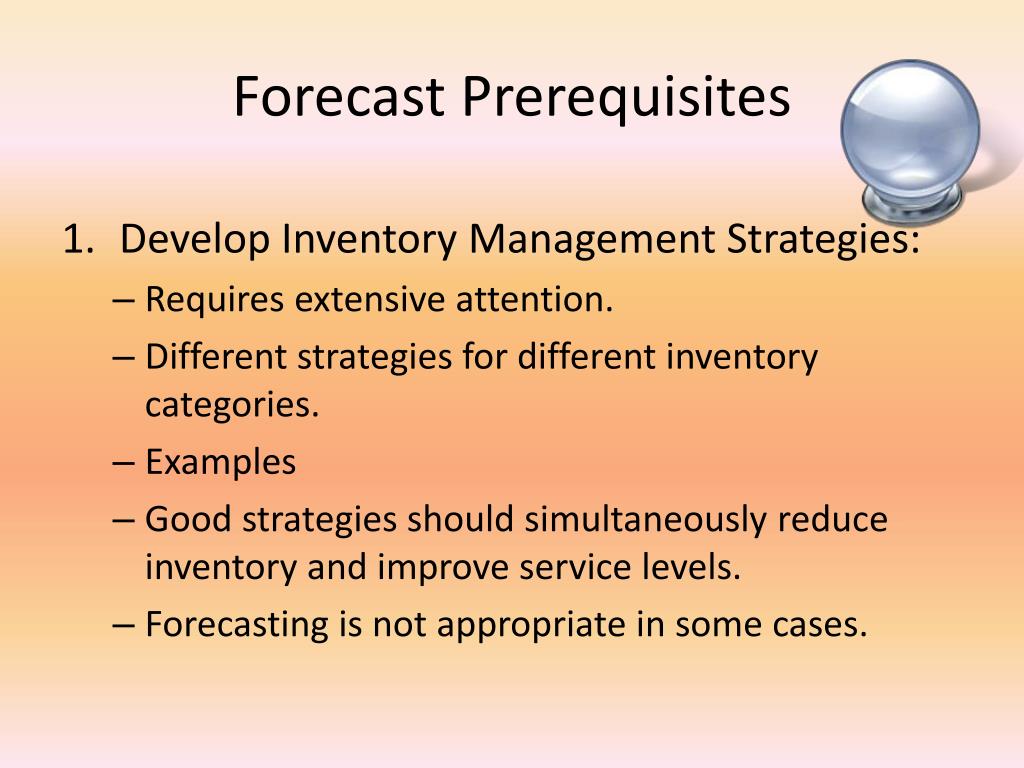 Forecast Prerequisites

1. Develop Inventory Management Strategies:
– Requires extensive attention.
– Different strategies for different inventory categories.
– Examples
– Good strategies should simultaneously reduce inventory and improve service levels.
– Forecasting is not appropriate in some cases.